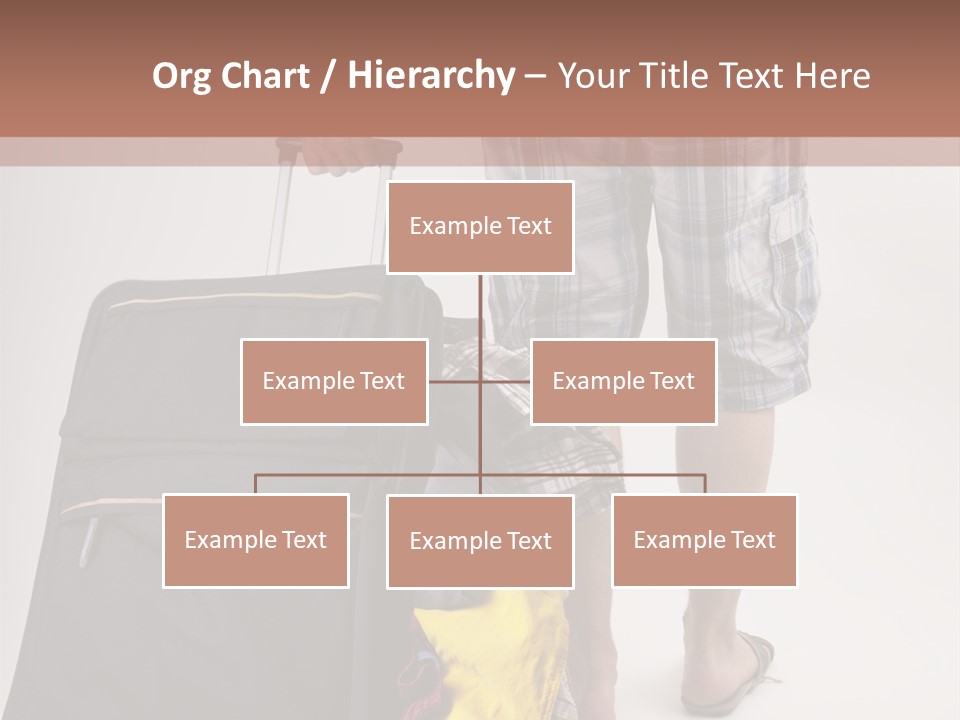 Org Chart / Hierarchy – Your Title Text Here

Example Text

Example Text

Example Text

Example Text

Example Text

Example Text